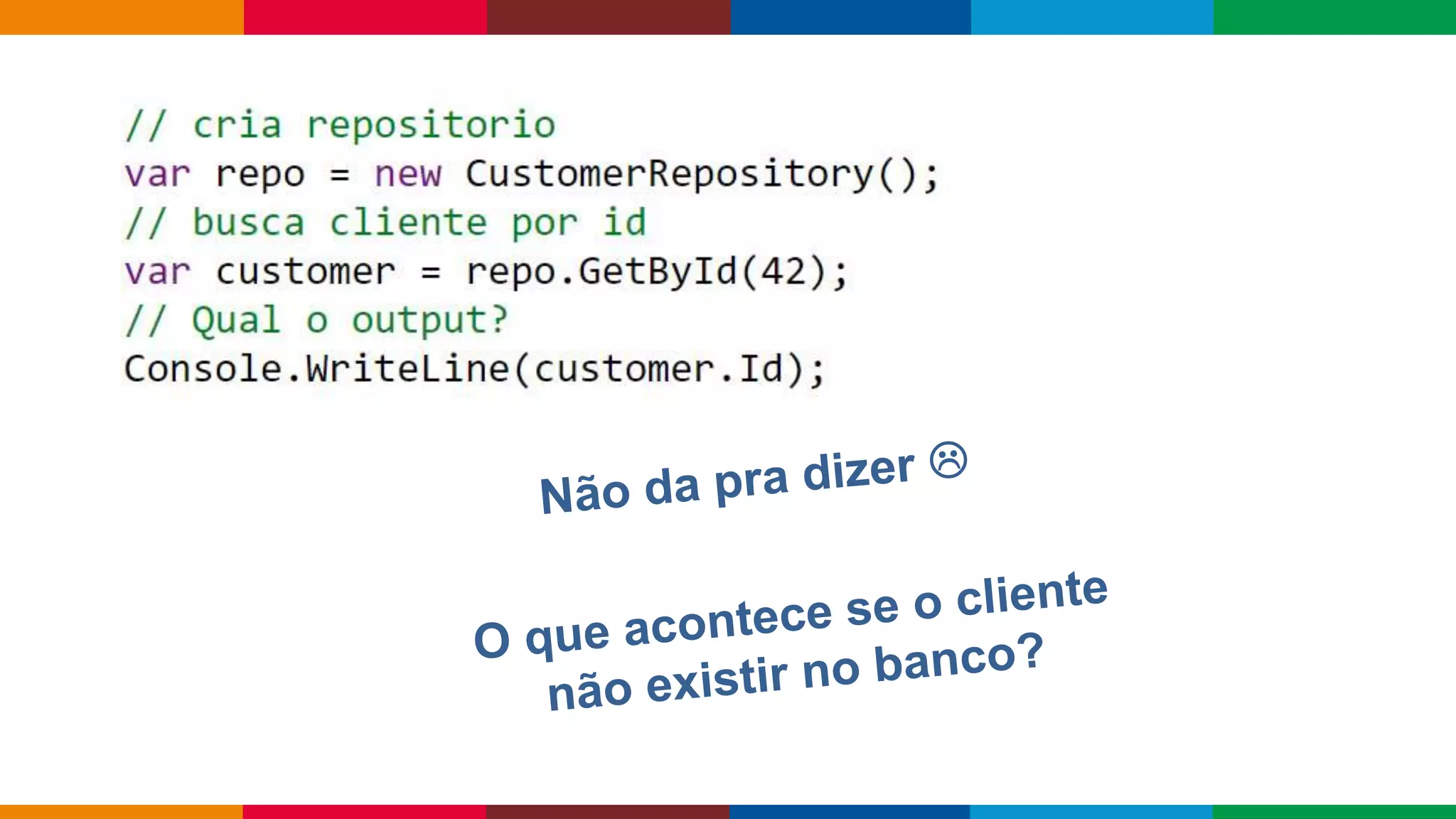 // cria repositorio
var repo = new CustomerRepository();
// busca cliente por id
var customer = repo.GetById(42);
// Qual o output?
Console.WriteLine(customer.Id);

Não da pra dizer ☹

O que acontece se o cliente não existir no banco?